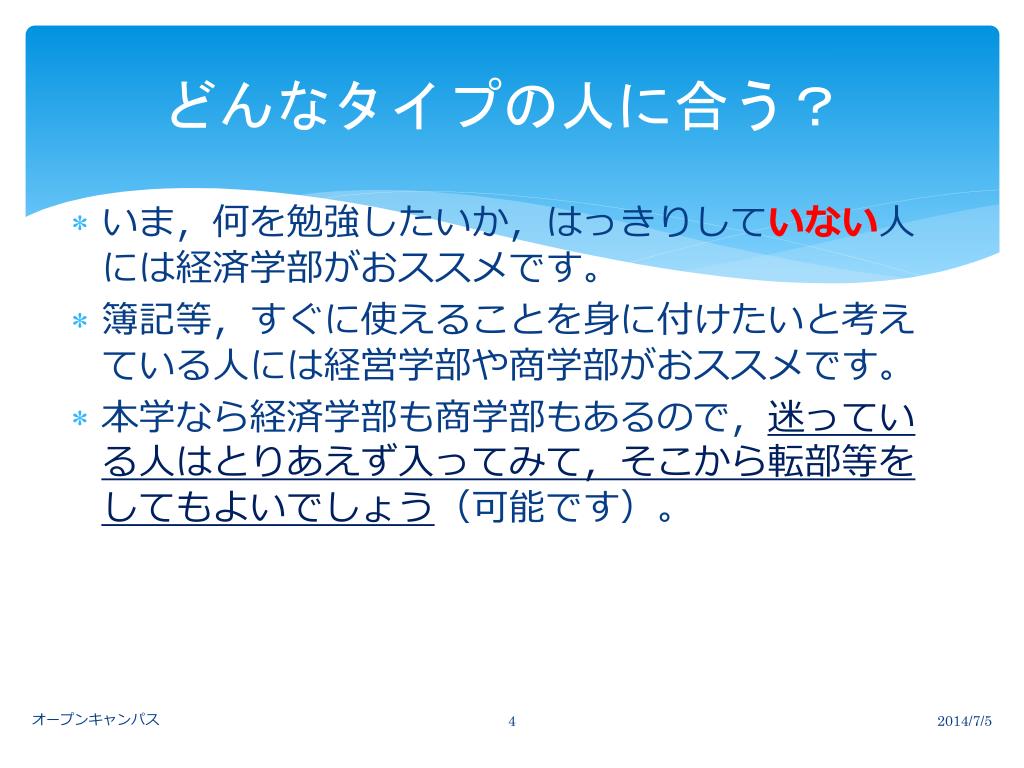 どんなタイプの人に合う？

＊ いま，何を勉強したいか，はっきりしていない人には経済学部がおススメです。

＊ 簿記等，すぐに使えることを身に付けたいと考えている人には経営学部や商学部がおススメです。

＊ 本学なら経済学部も商学部もあるので，迷っている人はとりあえず入ってみて，そこから転部等をしてもよいでしょう（可能です）。

オープンキャンパス　4　2014/7/5